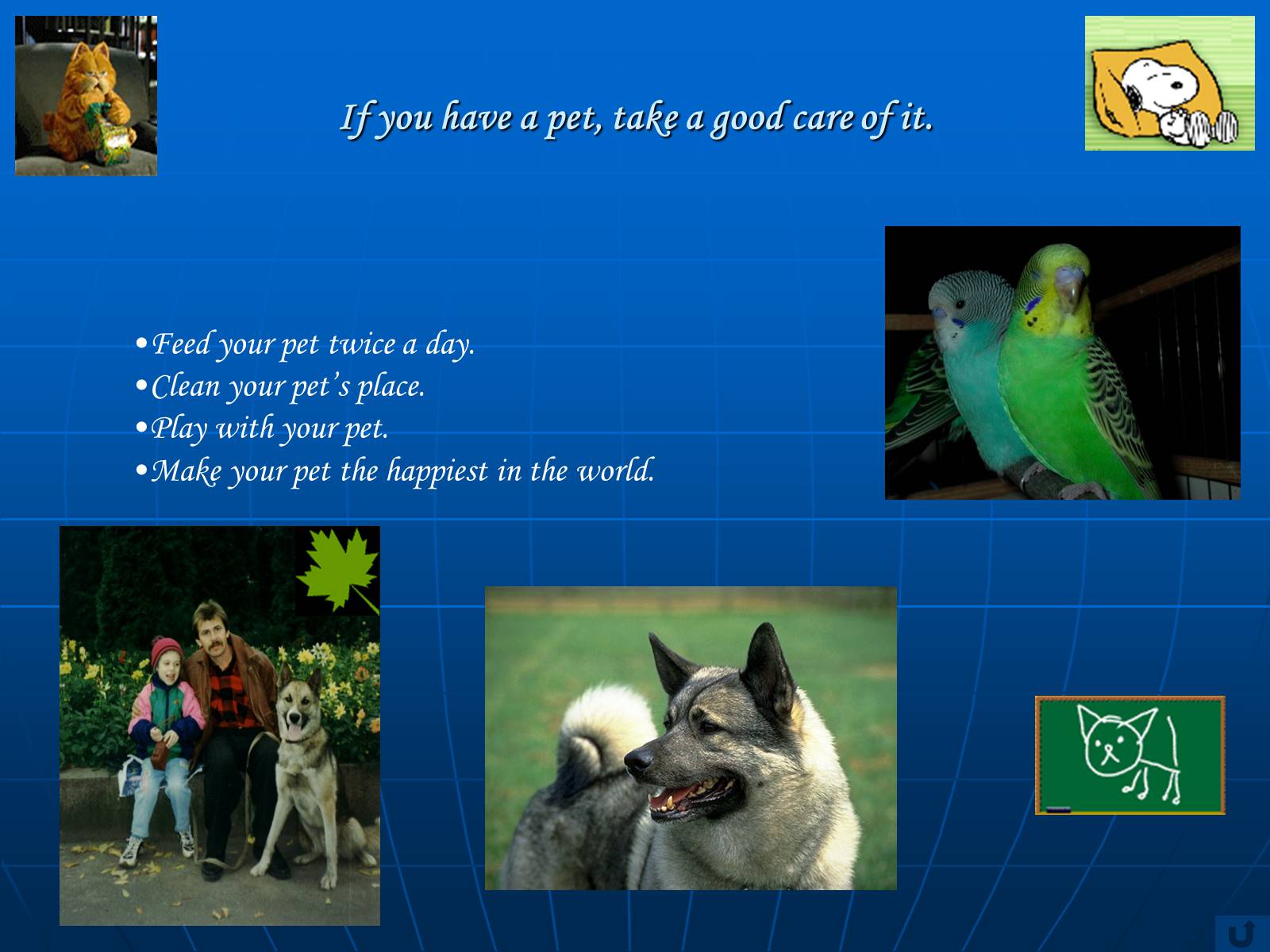 If you have a pet, take a good care of it.

•Feed your pet twice a day.
•Clean your pet's place.
•Play with your pet.
•Make your pet the happiest in the world.